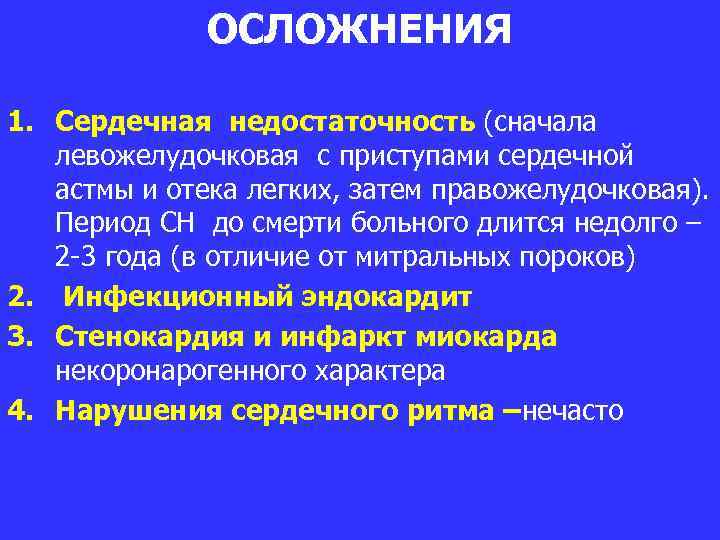 ОСЛОЖНЕНИЯ

1. Сердечная недостаточность (сначала левожелудочковая с приступами сердечной астмы и отека легких, затем правожелудочковая). Период СН до смерти больного длится недолго – 2-3 года (в отличие от митральных пороков)
2. Инфекционный эндокардит
3. Стенокардия и инфаркт миокарда некоронарогенного характера
4. Нарушения сердечного ритма –нечасто